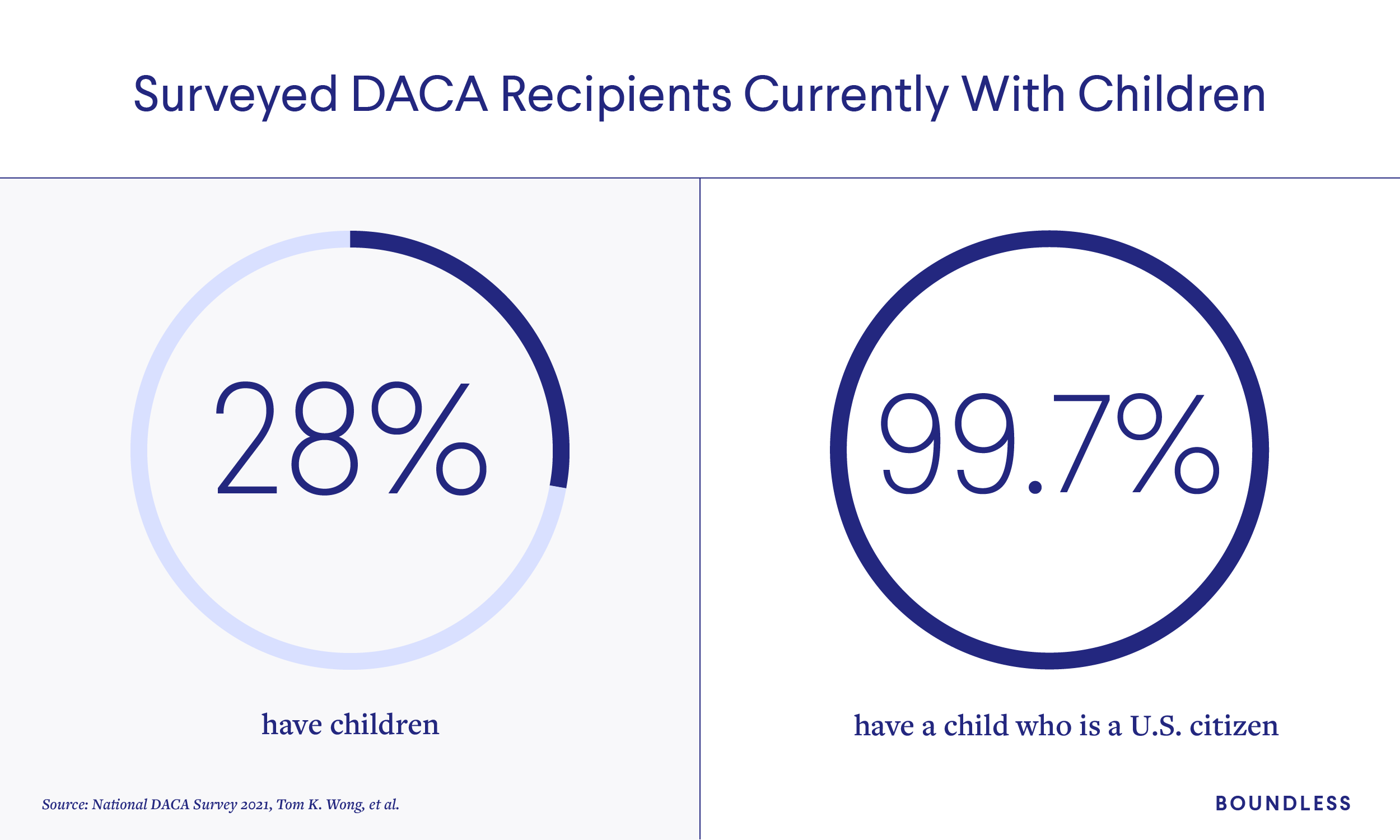 Surveyed DACA Recipients Currently With Children

28%

have children

99.7%

have a child who is a U.S. citizen

Source: National DACA Survey 2021, Tom K. Wong, et al.

BOUNDLESS